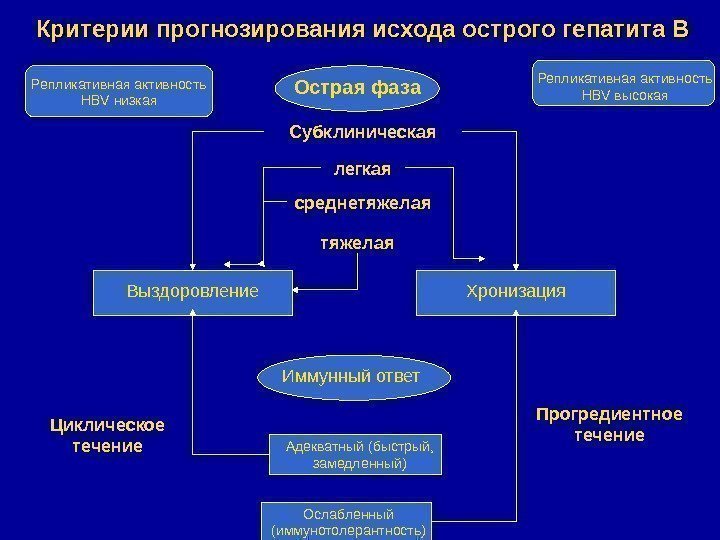 Критерии прогнозирования исхода острого гепатита В

Репликативная активность HBV низкая

Острая фаза

Репликативная активность HBV высокая

Субклиническая

легкая

среднетяжелая

тяжелая

Выздоровление

Хронизация

Иммунный ответ

Циклическое течение

Прогредиентное течение

Адекватный (быстрый, замедленный)

Ослабленный (иммунотолерантность)